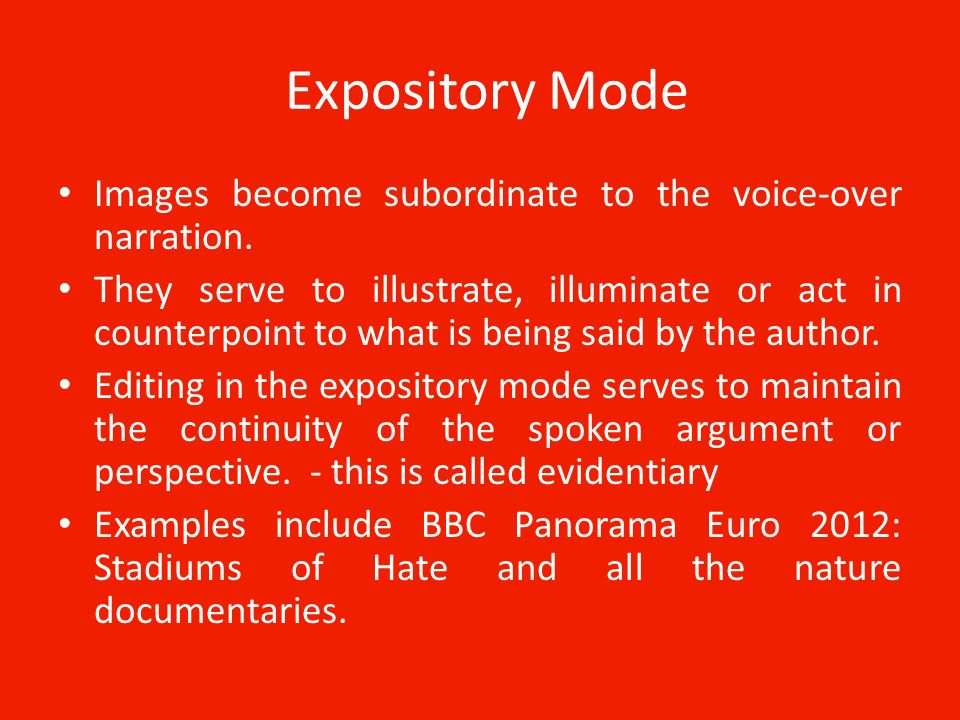 Expository Mode

• Images become subordinate to the voice-over narration.

• They serve to illustrate, illuminate or act in counterpoint to what is being said by the author.

• Editing in the expository mode serves to maintain the continuity of the spoken argument or perspective.  - this is called evidentiary

• Examples include BBC Panorama Euro 2012: Stadiums of Hate and all the nature documentaries.